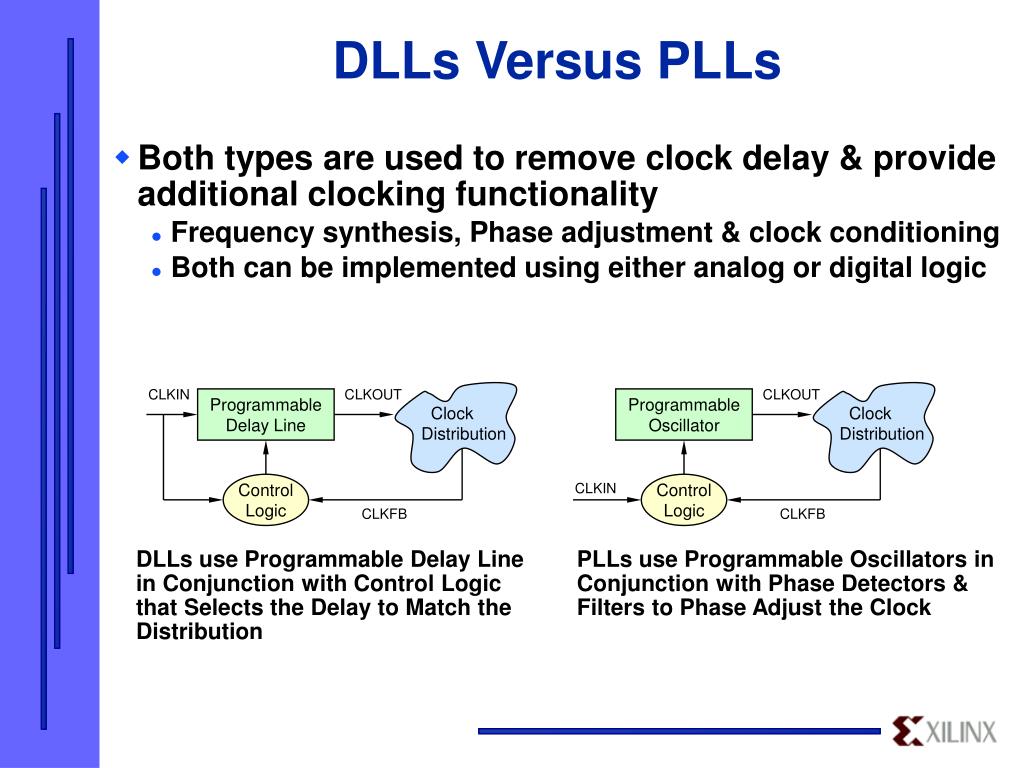 DLLs Versus PLLs

Both types are used to remove clock delay & provide additional clocking functionality

Frequency synthesis, Phase adjustment & clock conditioning

Both can be implemented using either analog or digital logic

CLKIN
Programmable Delay Line
CLKOUT
Clock Distribution
Control Logic
CLKFB

Programmable Oscillator
CLKOUT
Clock Distribution
CLKIN
Control Logic
CLKFB

DLLs use Programmable Delay Line in Conjunction with Control Logic that Selects the Delay to Match the Distribution

PLLs use Programmable Oscillators in Conjunction with Phase Detectors & Filters to Phase Adjust the Clock

XILINX